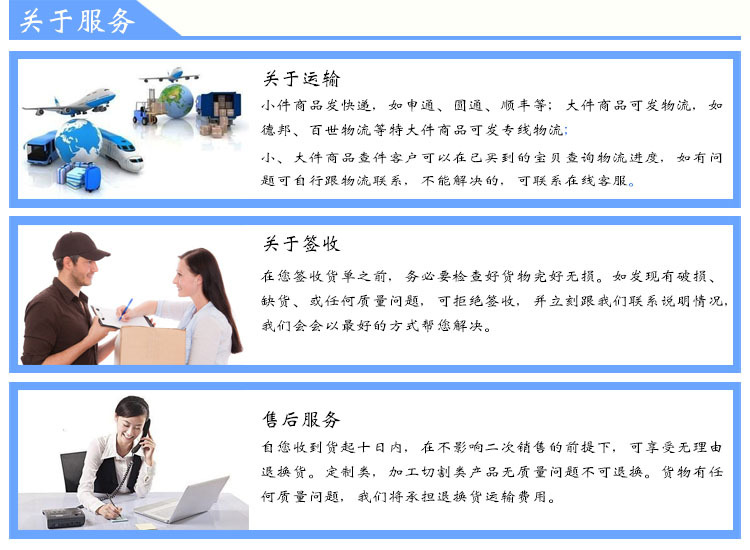 关于服务

关于运输

小件商品发快递，如申通、圆通、顺丰等；大件商品可发物流，如德邦、百世物流等特大件商品可发专线物流；

小、大件商品查件客户可以在已买到的宝贝查询物流进度，如有问题可自行跟物流联系，不能解决的，可联系在线客服。

关于签收

在您签收货单之前，务必要检查好货物完好无损。如发现有破损、缺货、或任何质量问题，可拒绝签收，并立刻跟我们联系说明情况，我们会会以最好的方式帮您解决。

售后服务

自您收到货起十日内，在不影响二次销售的前提下，可享受无理由退换货。定制类，加工切割类产品无质量问题不可退换。货物有任何质量问题，我们将承担退换货运输费用。